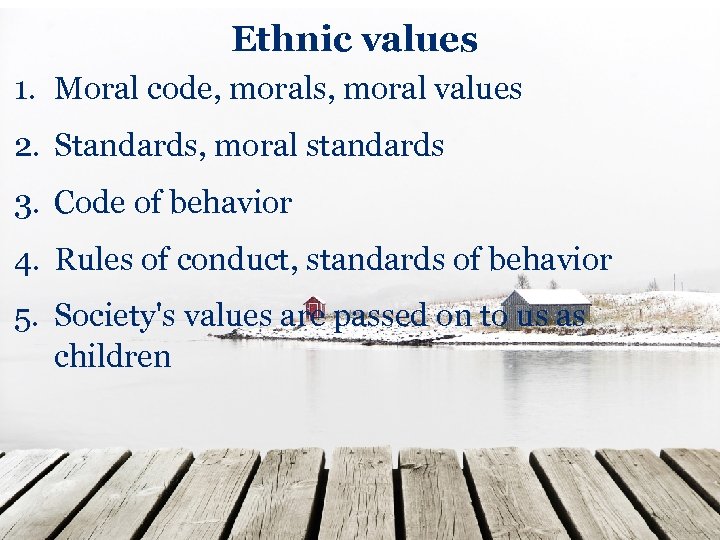 Ethnic values

1. Moral code, morals, moral values
2. Standards, moral standards
3. Code of behavior
4. Rules of conduct, standards of behavior
5. Society's values are passed on to us as children